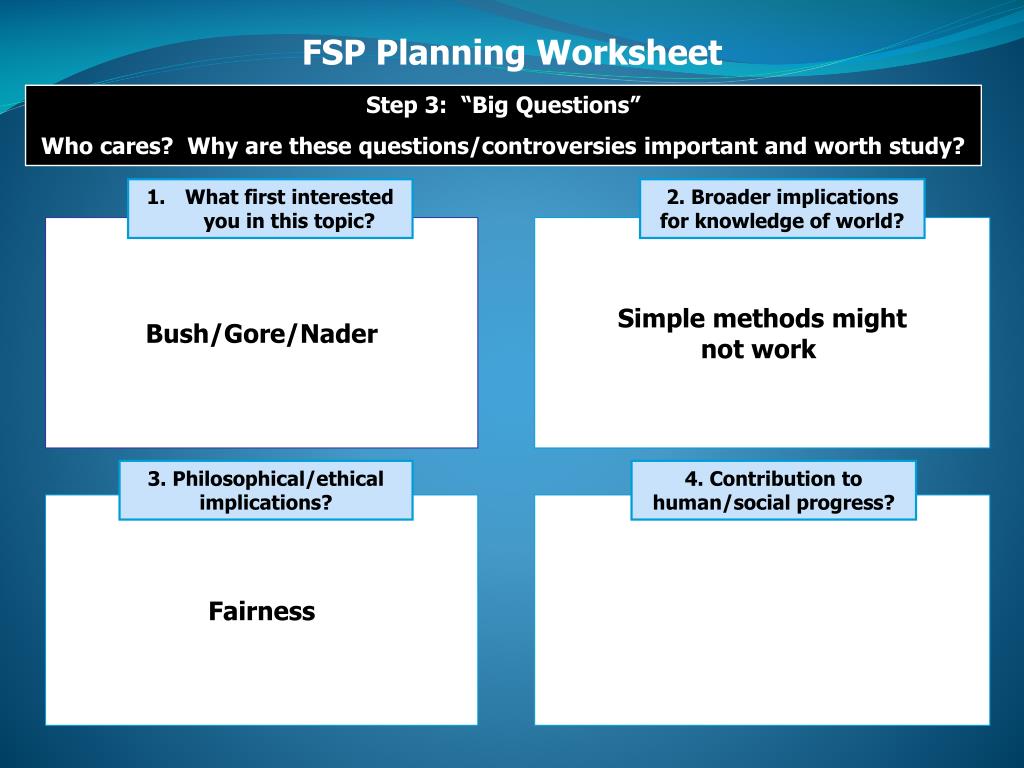 FSP Planning Worksheet

Step 3: “Big Questions”

Who cares? Why are these questions/controversies important and worth study?

1. What first interested you in this topic?

Bush/Gore/Nader

2. Broader implications for knowledge of world?

Simple methods might not work

3. Philosophical/ethical implications?

Fairness

4. Contribution to human/social progress?